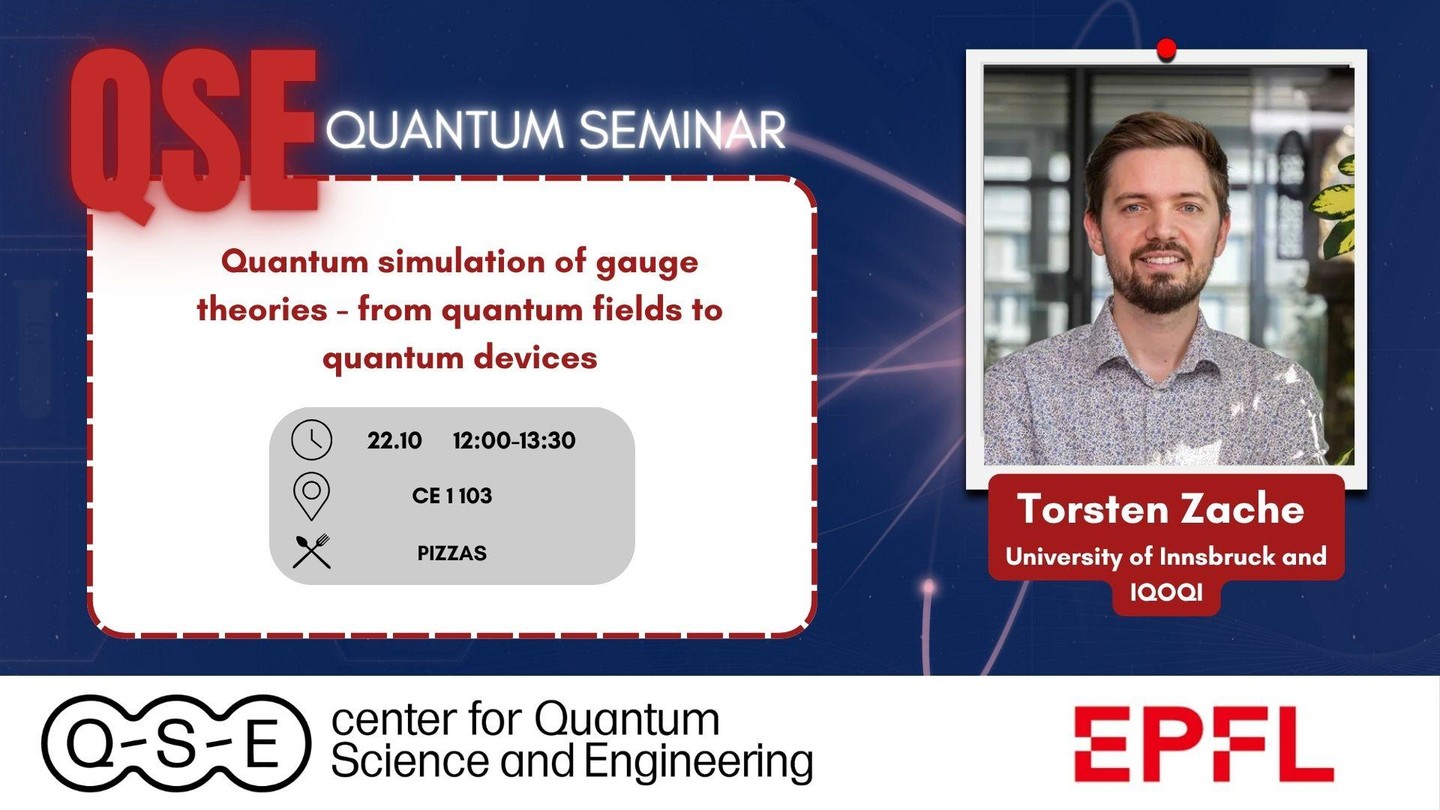 QSE QUANTUM SEMINAR

Quantum simulation of gauge theories - from quantum fields to quantum devices

22.10 12:00-13:30

CE 1 103

PIZZAS

Torsten Zache
University of Innsbruck and IQOQI

Q-S-E center for Quantum Science and Engineering

EPFL